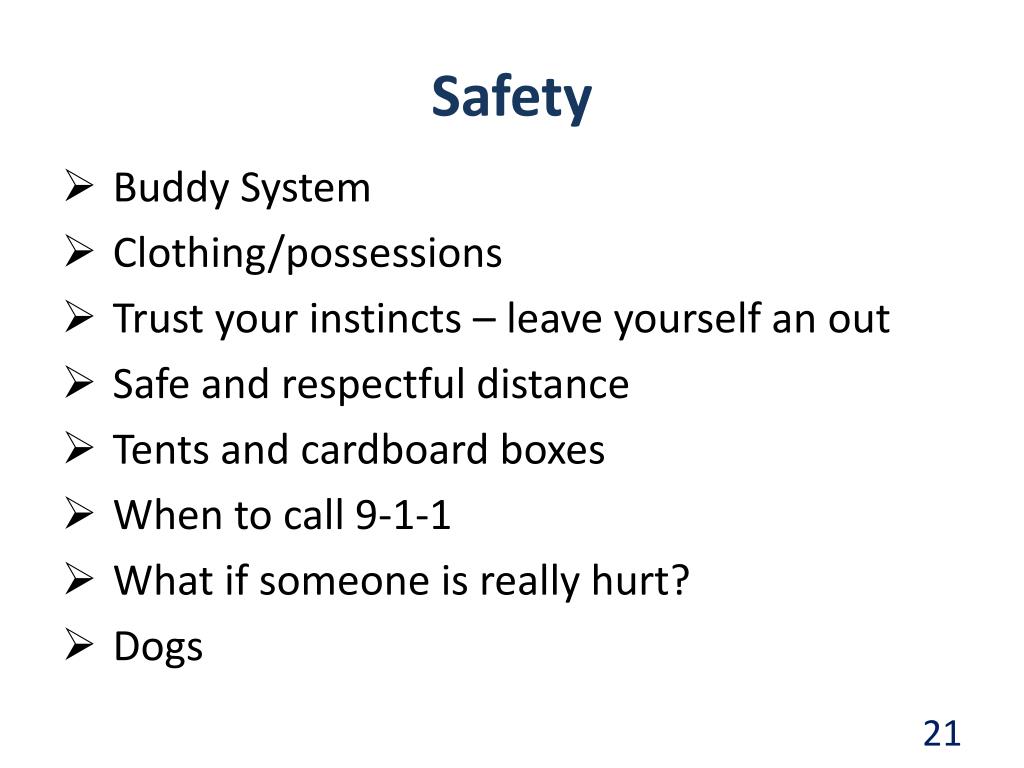 Safety

➢ Buddy System
➢ Clothing/possessions
➢ Trust your instincts – leave yourself an out
➢ Safe and respectful distance
➢ Tents and cardboard boxes
➢ When to call 9-1-1
➢ What if someone is really hurt?
➢ Dogs

21